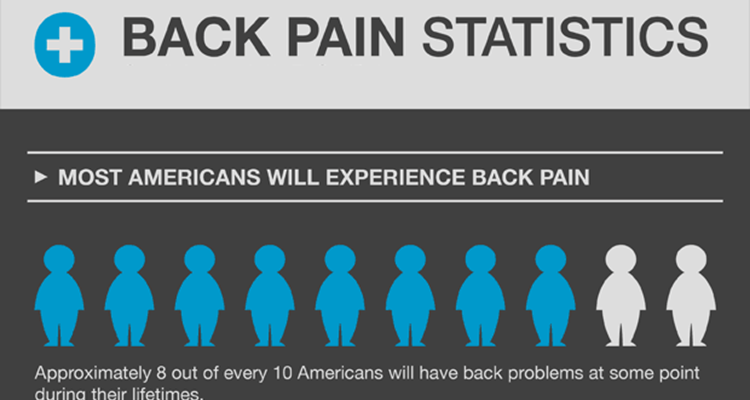 BACK PAIN STATISTICS

► MOST AMERICANS WILL EXPERIENCE BACK PAIN

Approximately 8 out of every 10 Americans will have back problems at some point during their lifetimes.